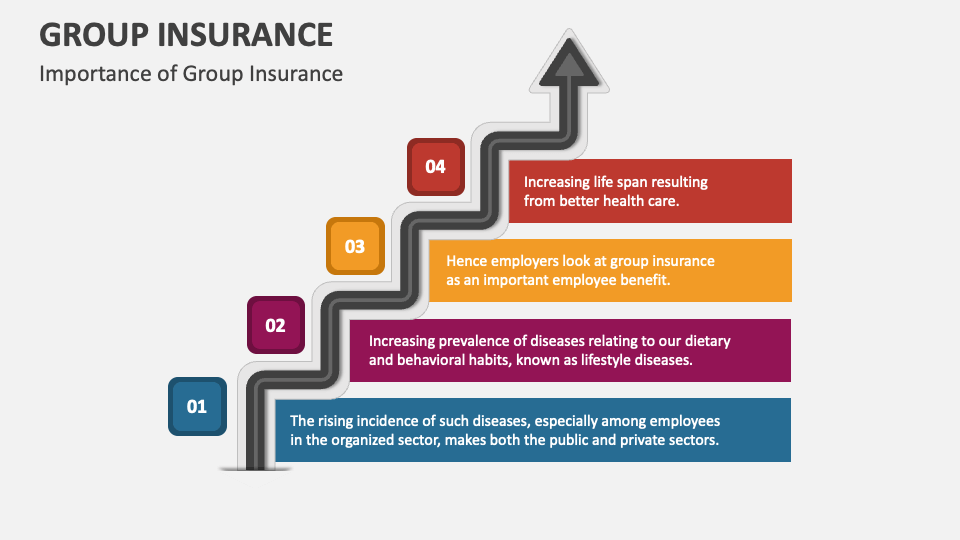 GROUP INSURANCE
Importance of Group Insurance

04
Increasing life span resulting from better health care.

03
Hence employers look at group insurance as an important employee benefit.

02
Increasing prevalence of diseases relating to our dietary and behavioral habits, known as lifestyle diseases.

01
The rising incidence of such diseases, especially among employees in the organized sector, makes both the public and private sectors.